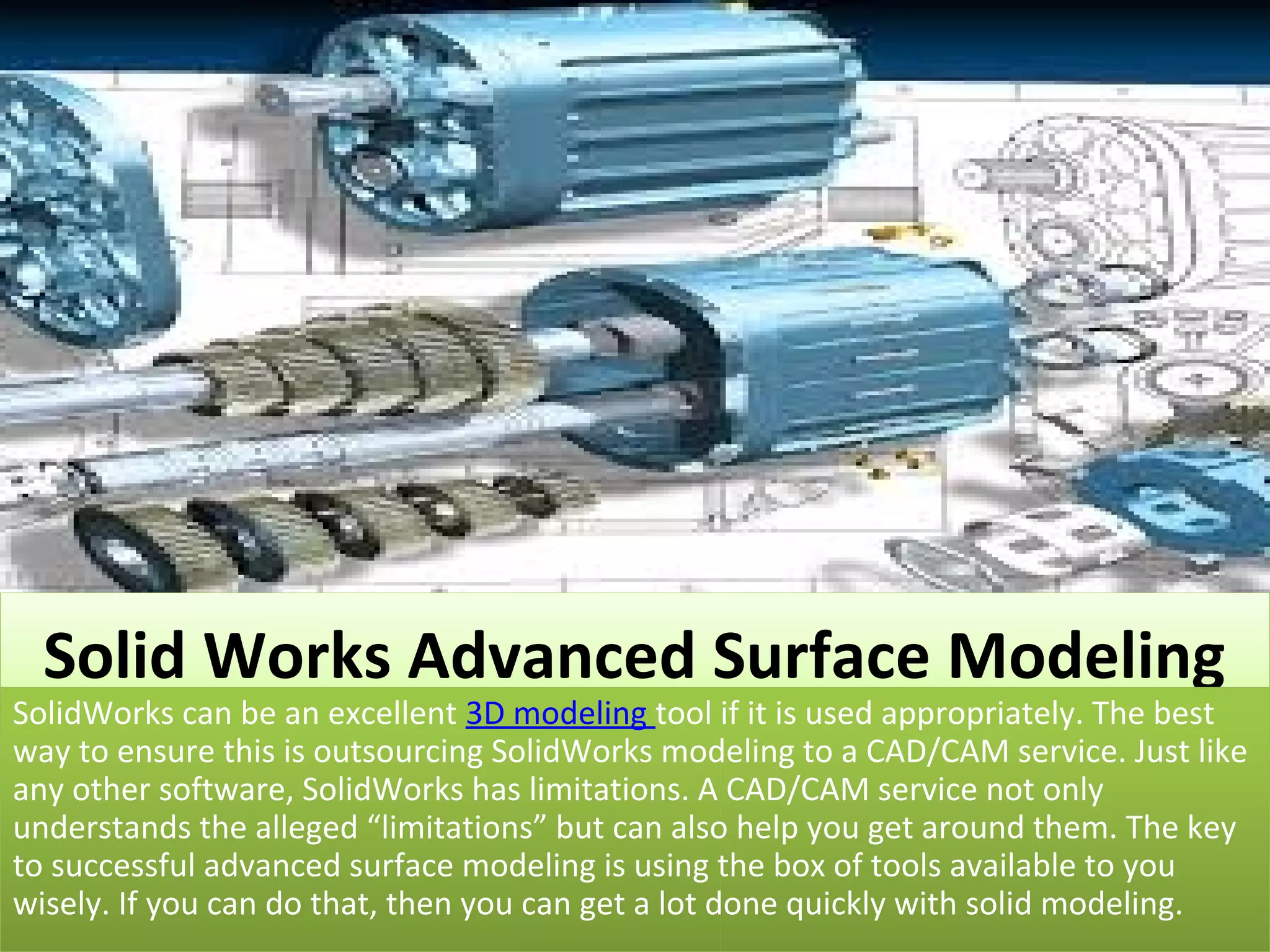 Solid Works Advanced Surface Modeling

SolidWorks can be an excellent 3D modeling tool if it is used appropriately. The best way to ensure this is outsourcing SolidWorks modeling to a CAD/CAM service. Just like any other software, SolidWorks has limitations. A CAD/CAM service not only understands the alleged “limitations” but can also help you get around them. The key to successful advanced surface modeling is using the box of tools available to you wisely. If you can do that, then you can get a lot done quickly with solid modeling.